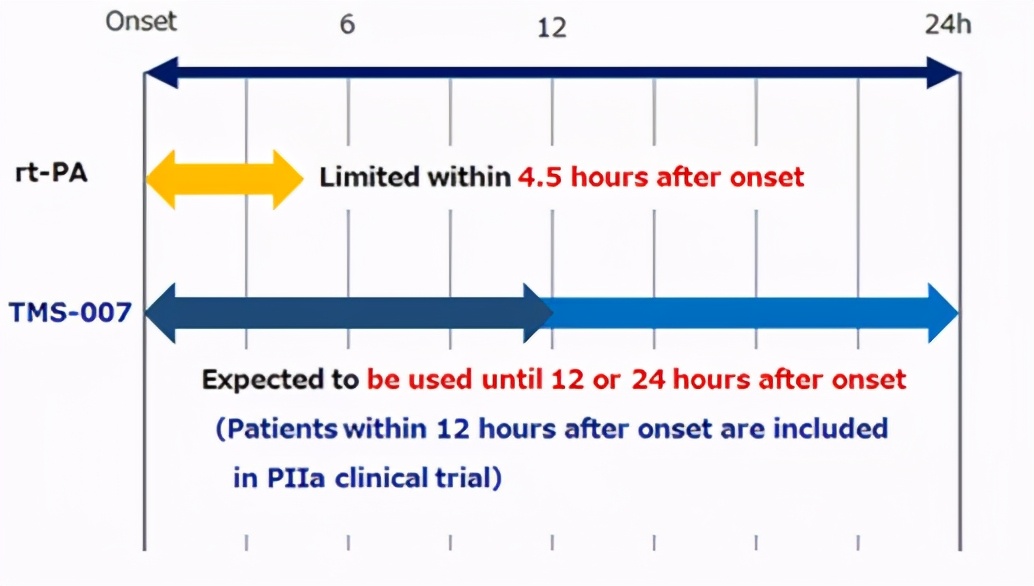 Onset 6 12 24h

rt-PA

Limited within 4.5 hours after onset

TMS-007

Expected to be used until 12 or 24 hours after onset

(Patients within 12 hours after onset are included in PIIa clinical trial)